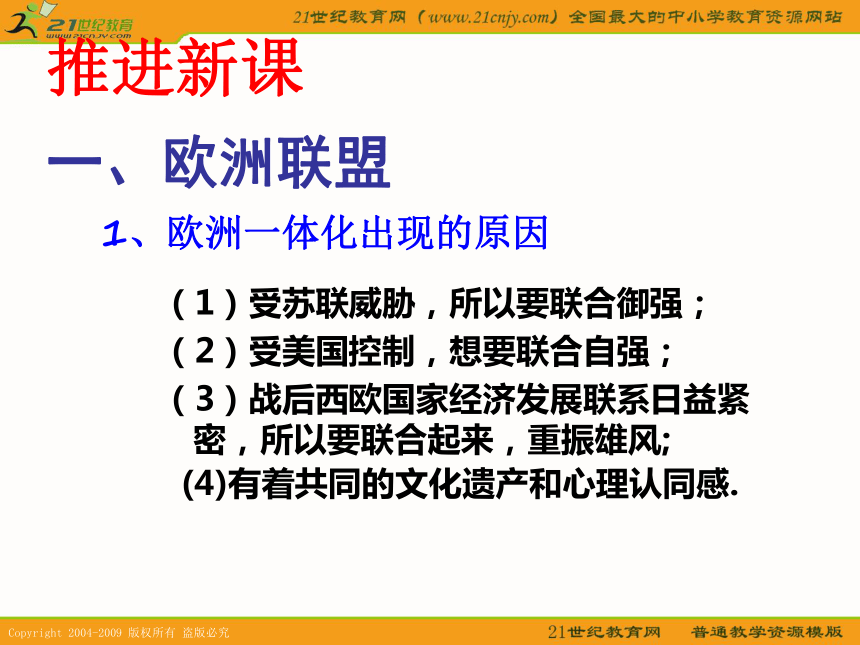 21世纪教育 www.21cnjy.com

21世纪教育网（www.21cnjy.com）全国最大的中小学教育资源网站

推进新课

一、欧洲联盟

1、欧洲一体化出现的原因

（1）受苏联威胁，所以要联合御强；

（2）受美国控制，想要联合自强；

（3）战后西欧国家经济发展联系日益紧密，所以要联合起来，重振雄风;

(4)有着共同的文化遗产和心理认同感.

Copyright 2004-2009 版权所有 盗版必究

21世纪教育网　普通教学资源模版